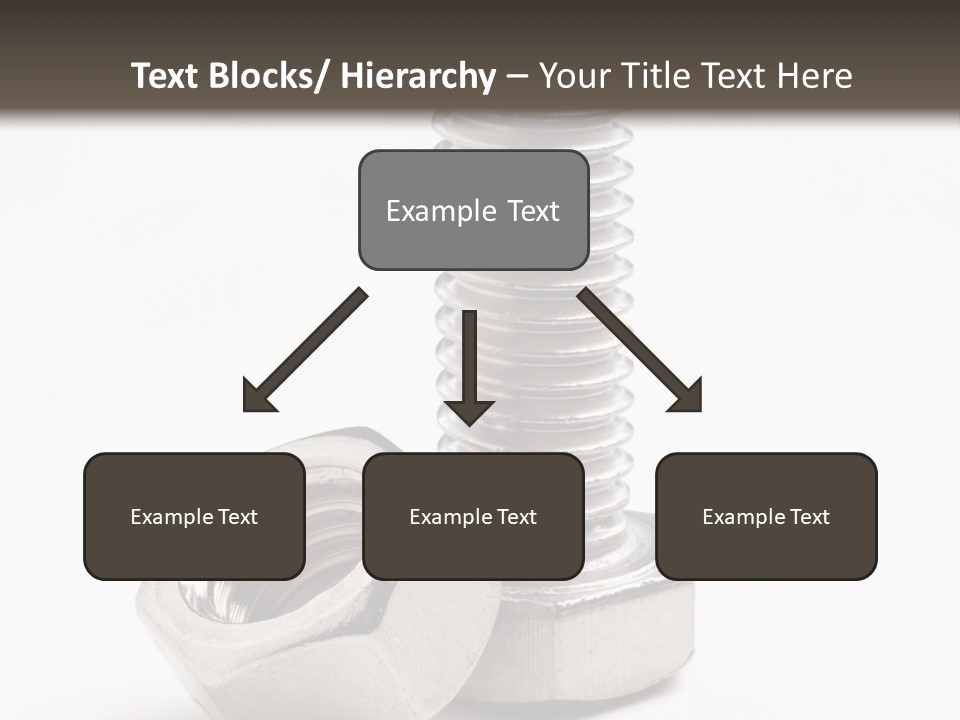 Text Blocks/ Hierarchy – Your Title Text Here

Example Text

Example Text

Example Text

Example Text